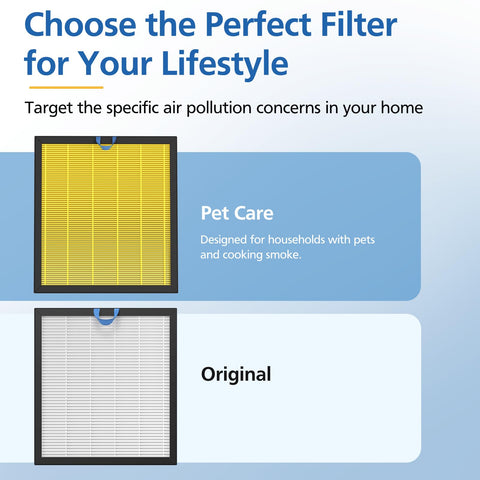 Choose the Perfect Filter for Your Lifestyle

Target the specific air pollution concerns in your home

Pet Care

Designed for households with pets and cooking smoke.

Original